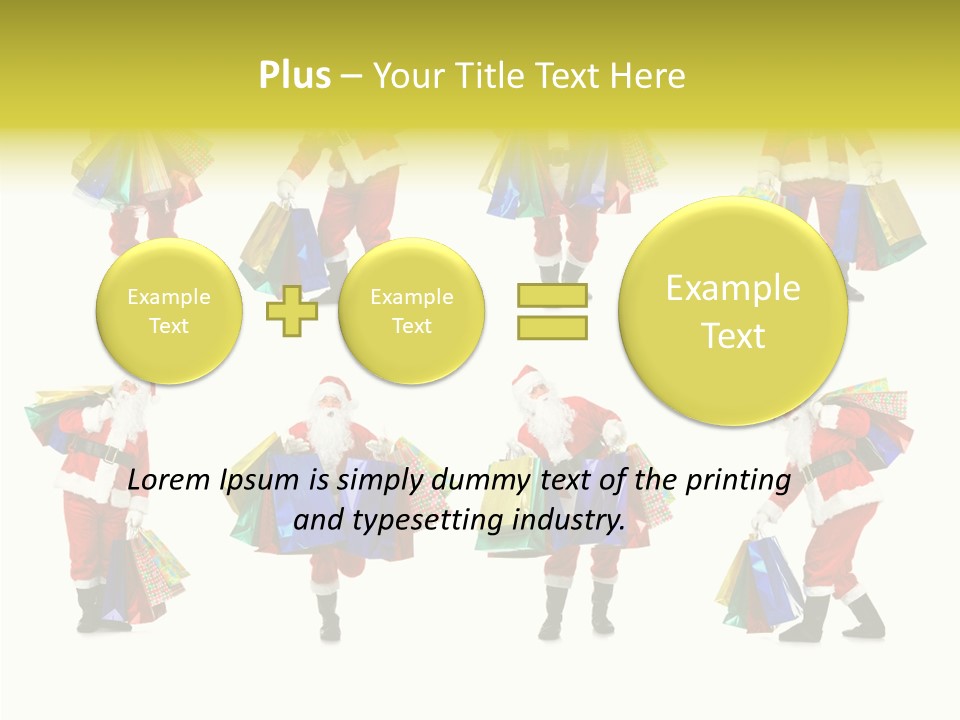 Plus – Your Title Text Here

Example Text

Example Text

Example Text

Lorem Ipsum is simply dummy text of the printing and typesetting industry.